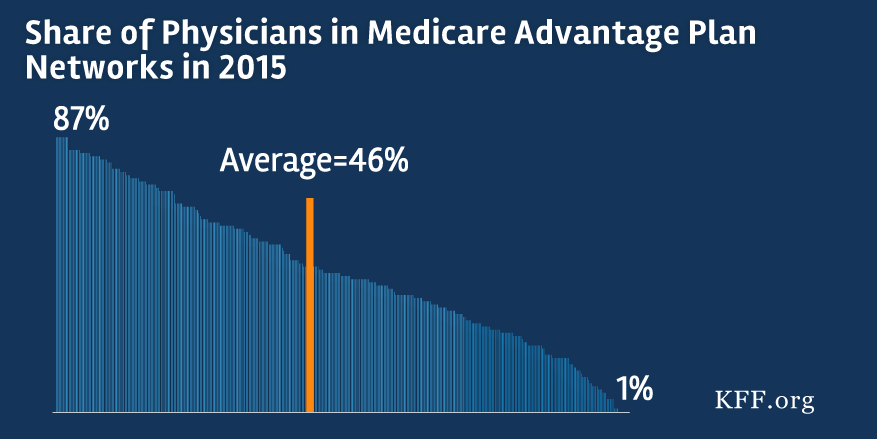 Share of Physicians in Medicare Advantage Plan Networks in 2015

87%

Average=46%

1%

KFF.org